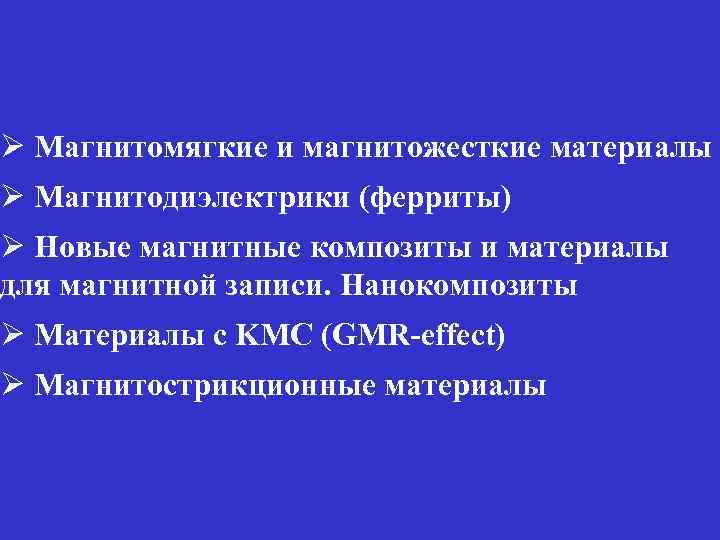 ➢ Магнитомягкие и магнитожесткие материалы

➢ Магнитодиэлектрики (ферриты)

➢ Новые магнитные композиты и материалы для магнитной записи. Нанокомпозиты

➢ Материалы с КМС (GMR-effect)

➢ Магнитострикционные материалы